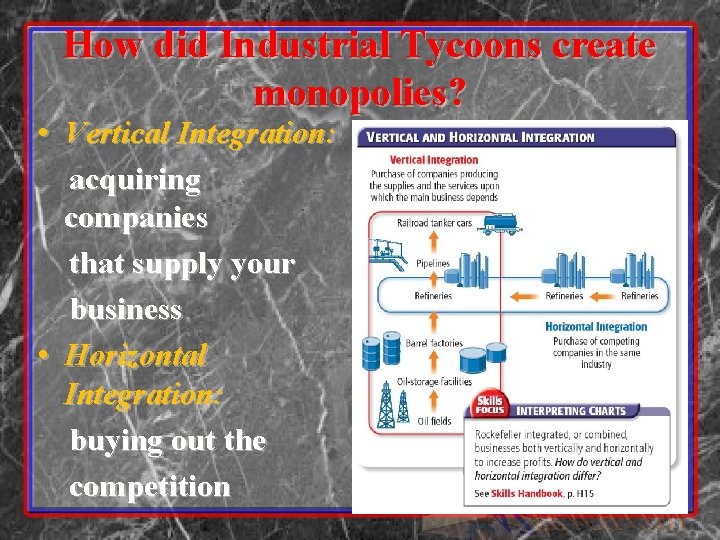 How did Industrial Tycoons create monopolies?

• Vertical Integration: acquiring companies that supply your business

• Horizontal Integration: buying out the competition

VERTICAL AND HORIZONTAL INTEGRATION

Vertical Integration
Purchase of companies producing the supplies and the services upon which the main business depends

Railroad tanker cars

Pipelines

Refineries

Barrel factories

Oil-storage facilities

Oil fields

Refineries

Refineries

Horizontal Integration
Purchase of competing companies in the same industry

Skills FOCUS INTERPRETING CHARTS

Rockefeller integrated, or combined, businesses both vertically and horizontally to increase profits. How do vertical and horizontal integration differ?

See Skills Handbook, p. H15